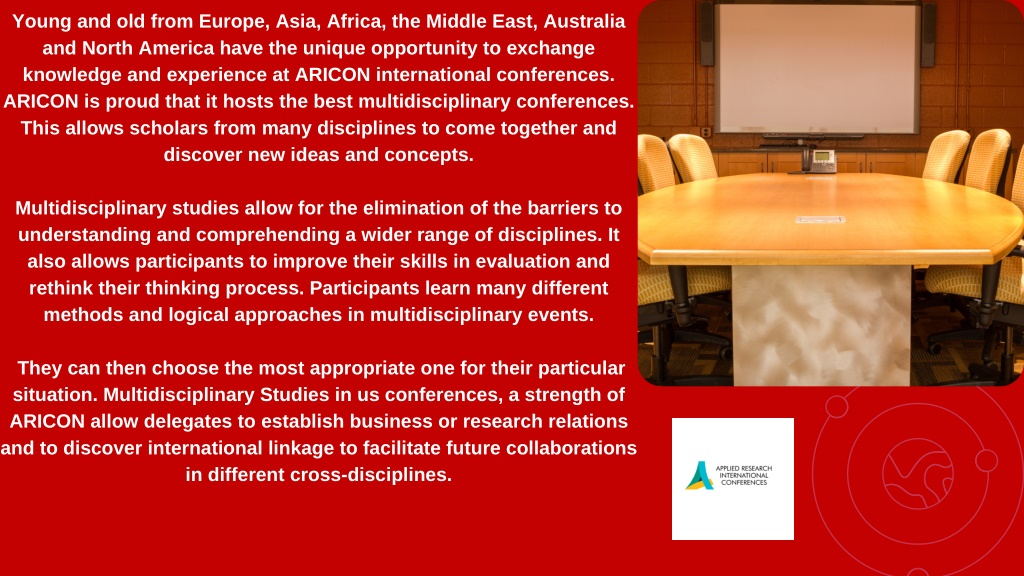 Young and old from Europe, Asia, Africa, the Middle East, Australia and North America have the unique opportunity to exchange knowledge and experience at ARICON international conferences. ARICON is proud that it hosts the best multidisciplinary conferences. This allows scholars from many disciplines to come together and discover new ideas and concepts.

Multidisciplinary studies allow for the elimination of the barriers to understanding and comprehending a wider range of disciplines. It also allows participants to improve their skills in evaluation and rethink their thinking process. Participants learn many different methods and logical approaches in multidisciplinary events.

They can then choose the most appropriate one for their particular situation. Multidisciplinary Studies in us conferences, a strength of ARICON allow delegates to establish business or research relations and to discover international linkage to facilitate future collaborations in different cross-disciplines.

APPLIED RESEARCH INTERNATIONAL CONFERENCES